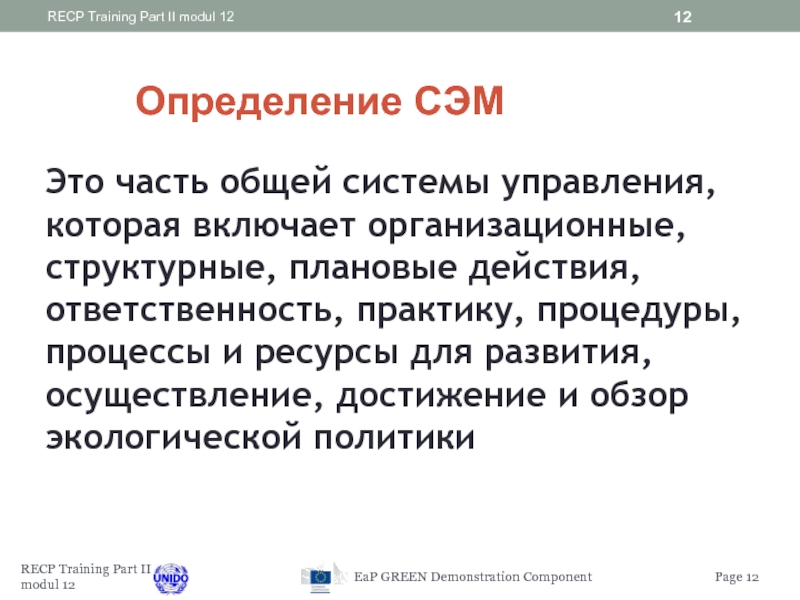 RECP Training Part II modul 12

12

Определение СЭМ

Это часть общей системы управления, которая включает организационные, структурные, плановые действия, ответственность, практику, процедуры, процессы и ресурсы для развития, осуществление, достижение и обзор экологической политики

RECP Training Part II modul 12

UNIDO

EaP GREEN Demonstration Component

Page 12